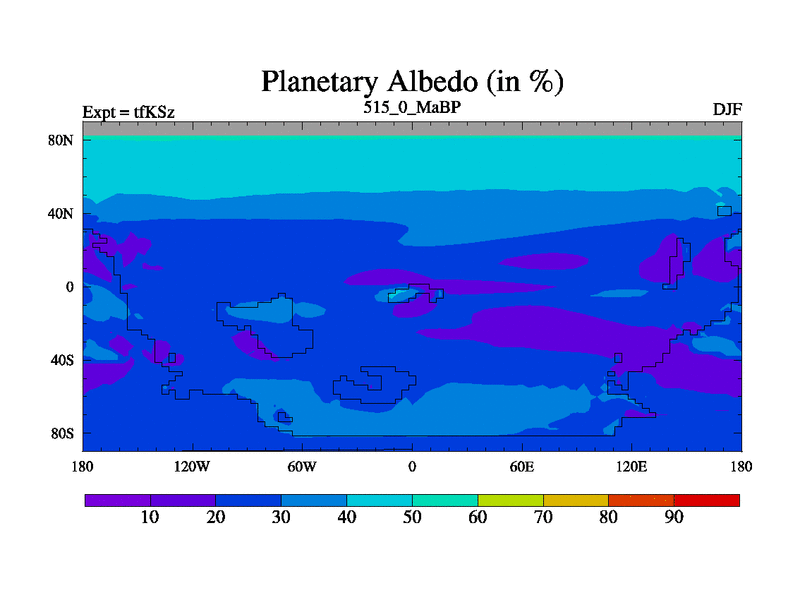 Planetary Albedo (in %)

Expt = tfKSz

515_0_MaBP

DJF

80N
40N
0
40S
80S

180 120W 60W 0 60E 120E 180

10 20 30 40 50 60 70 80 90